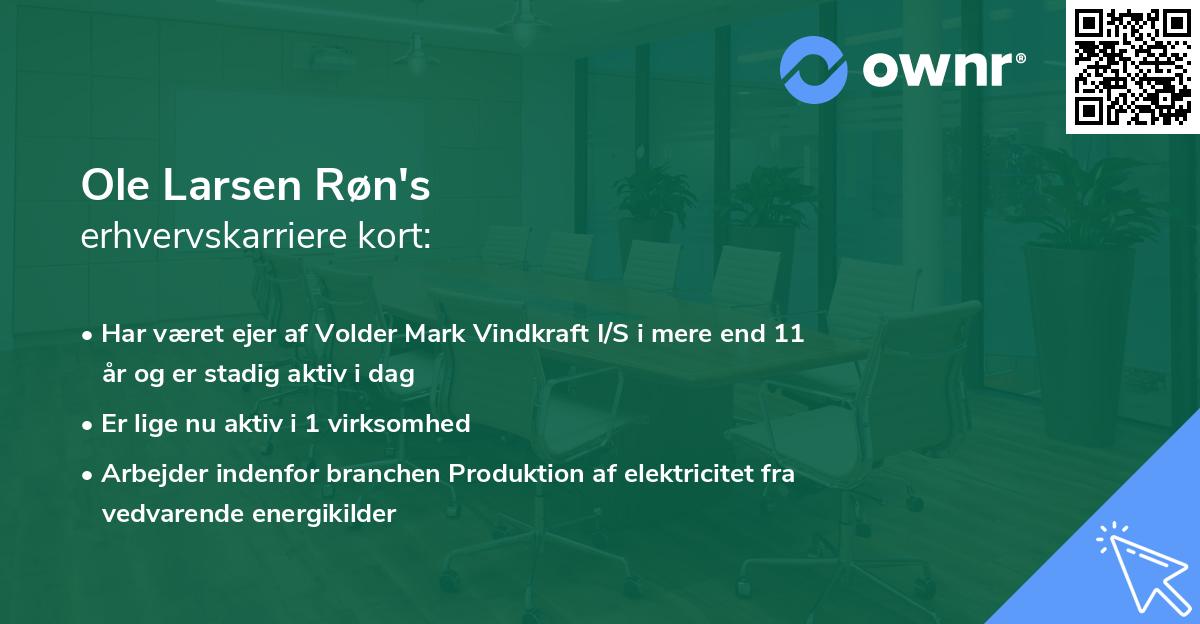 ownr®

Ole Larsen Røn's
erhvervskarriere kort:

• Har været ejer af Volder Mark Vindkraft I/S i mere end 11 år og er stadig aktiv i dag
• Er lige nu aktiv i 1 virksomhed
• Arbejder indenfor branchen Produktion af elektricitet fra vedvarende energikilder